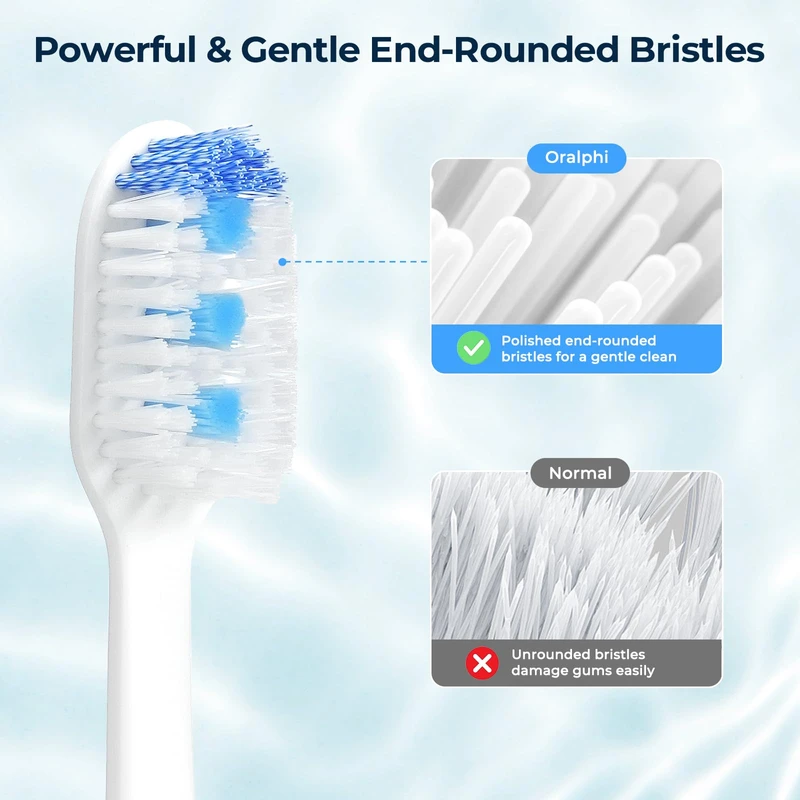 Powerful & Gentle End-Rounded Bristles

Oralphi

Polished end-rounded bristles for a gentle clean

Normal

Unrounded bristles damage gums easily